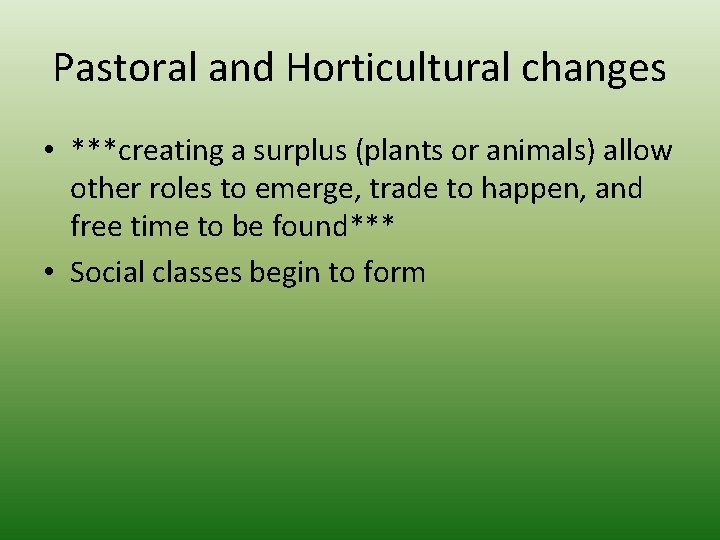 Pastoral and Horticultural changes

• \*\*\*creating a surplus (plants or animals) allow other roles to emerge, trade to happen, and free time to be found\*\*\*
• Social classes begin to form